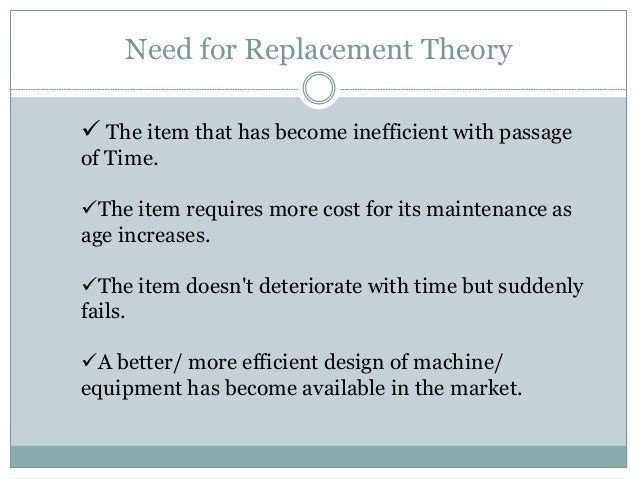 Need for Replacement Theory

✓ The item that has become inefficient with passage of Time.

✓The item requires more cost for its maintenance as age increases.

✓The item doesn't deteriorate with time but suddenly fails.

✓A better/ more efficient design of machine/ equipment has become available in the market.